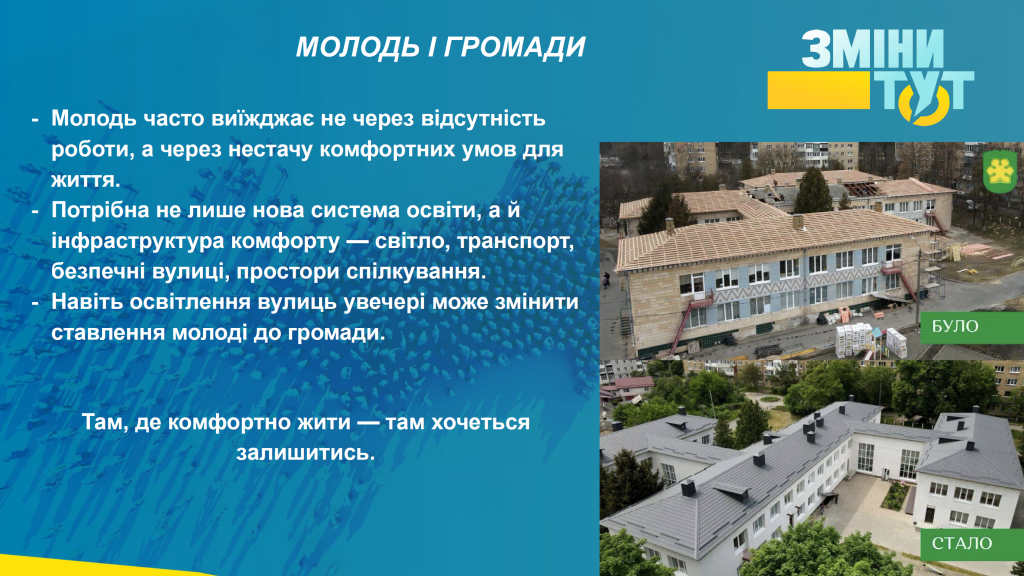 МОЛОДЬ І ГРОМАДИ

ЗМІНИ ТУТ

- Молодь часто виїжджає не через відсутність роботи, а через нестачу комфортних умов для життя.
- Потрібна не лише нова система освіти, а й інфраструктура комфорту — світло, транспорт, безпечні вулиці, простори спілкування.
- Навіть освітлення вулиць увечері може змінити ставлення молоді до громади.

Там, де комфортно жити — там хочеться залишитись.

БУЛО

СТАЛО